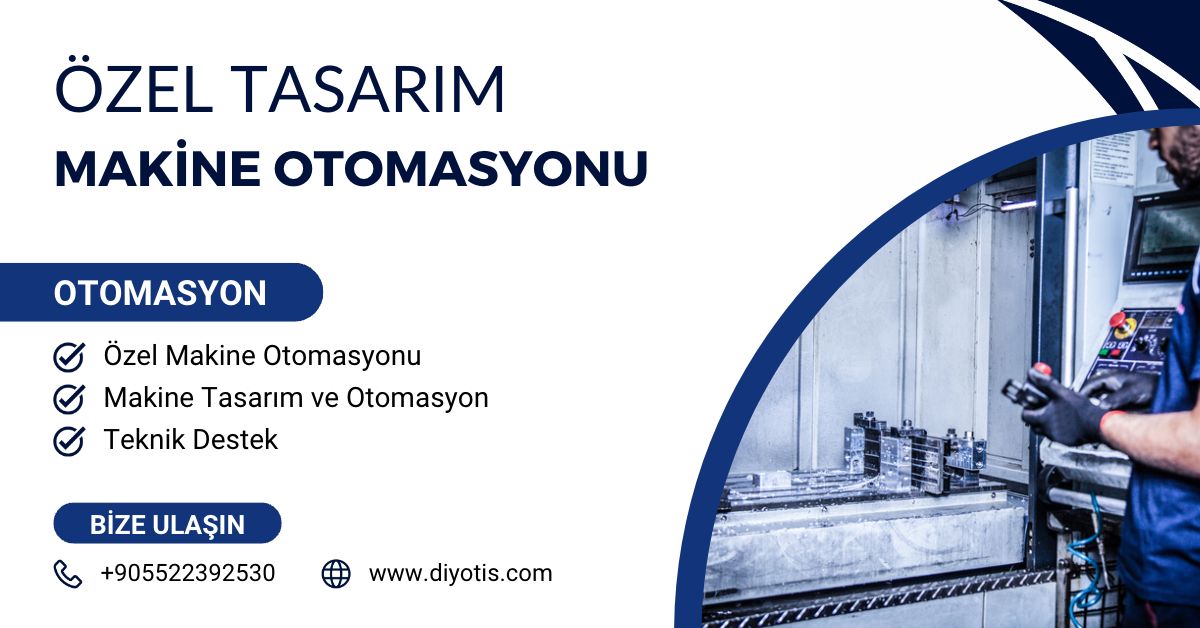 ÖZEL TASARIM
MAKİNE OTOMASYONU

OTOMASYON

Özel Makine Otomasyonu
Makine Tasarım ve Otomasyon
Teknik Destek

BİZE ULAŞIN

+905522392530
www.diyotis.com